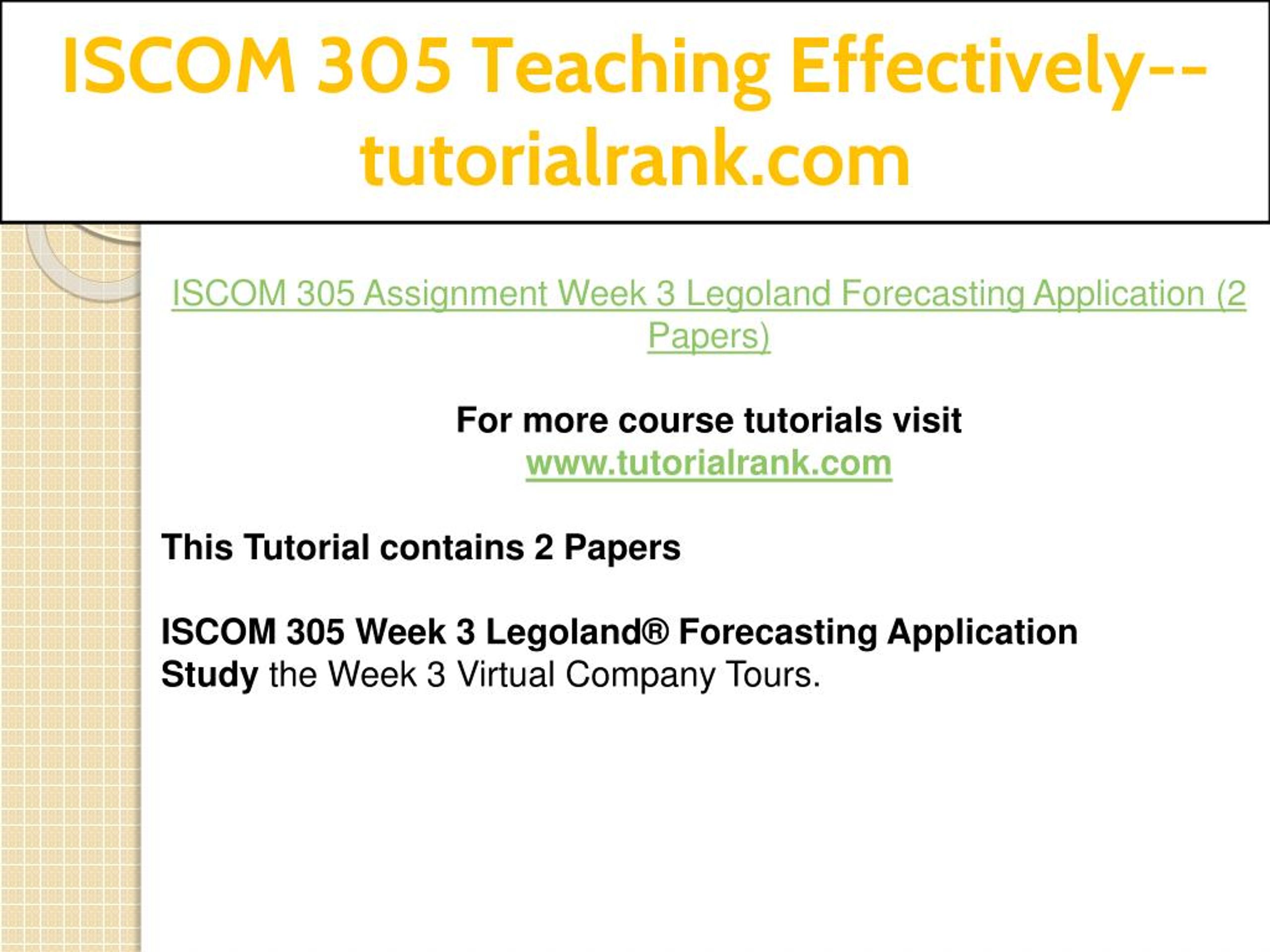 ISCOM 305 Teaching Effectively--tutorialrank.com

ISCOM 305 Assignment Week 3 Legoland Forecasting Application (2 Papers)

For more course tutorials visit
www.tutorialrank.com

This Tutorial contains 2 Papers

ISCOM 305 Week 3 Legoland® Forecasting Application
Study the Week 3 Virtual Company Tours.